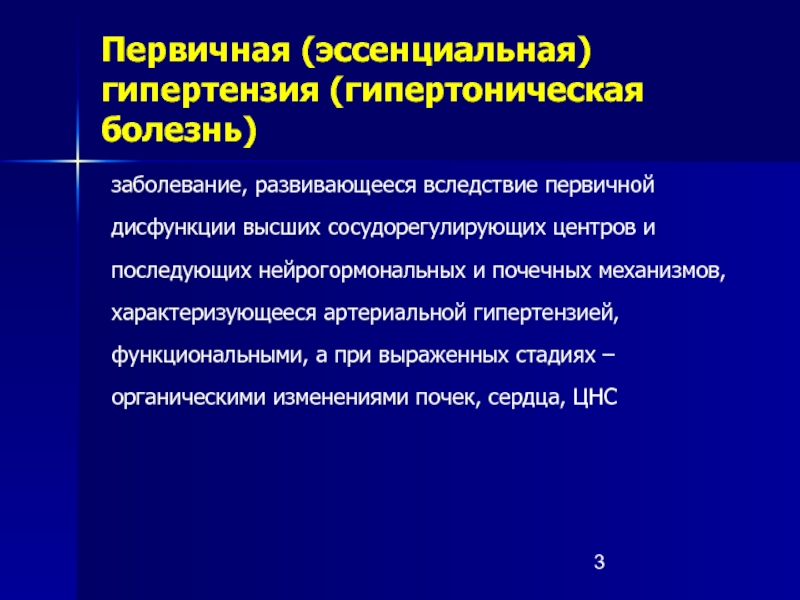 Первичная (эссенциальная) гипертензия (гипертоническая болезнь)

заболевание, развивающееся вследствие первичной дисфункции высших сосудорегулирующих центров и последующих нейрогормональных и почечных механизмов, характеризующееся артериальной гипертензией, функциональными, а при выраженных стадиях – органическими изменениями почек, сердца, ЦНС

3